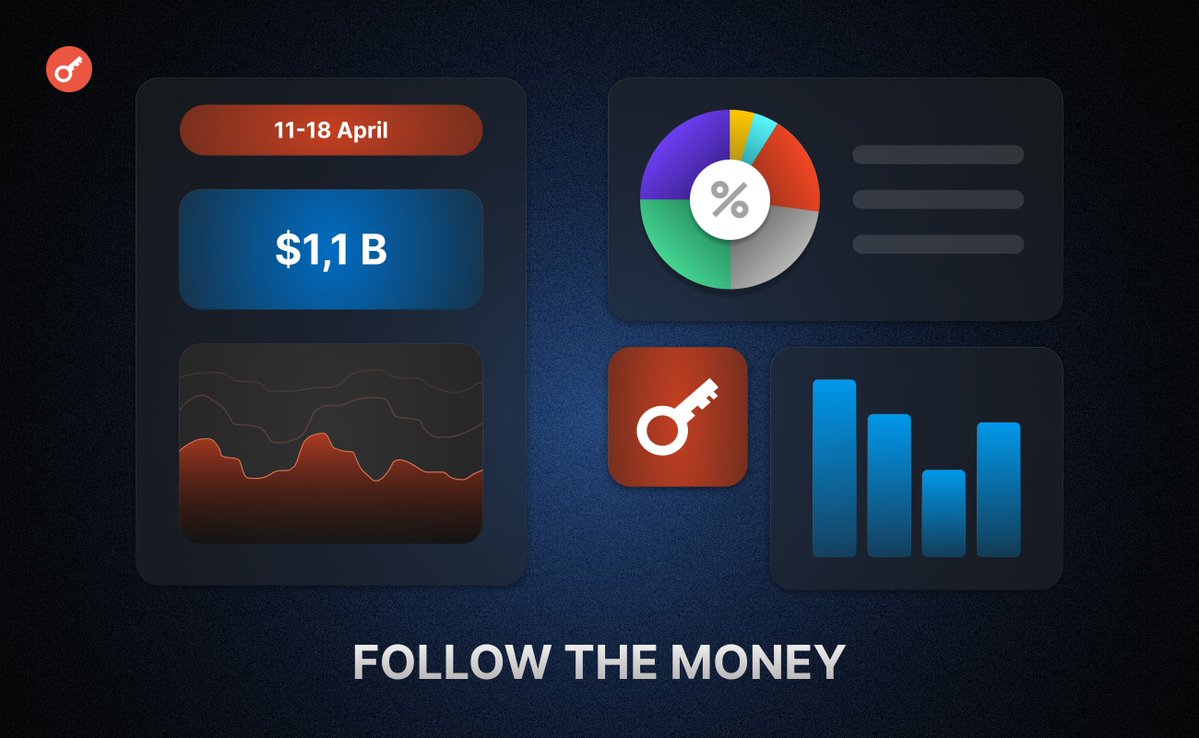 11-18 April

$1,1 B

%

FOLLOW THE MONEY